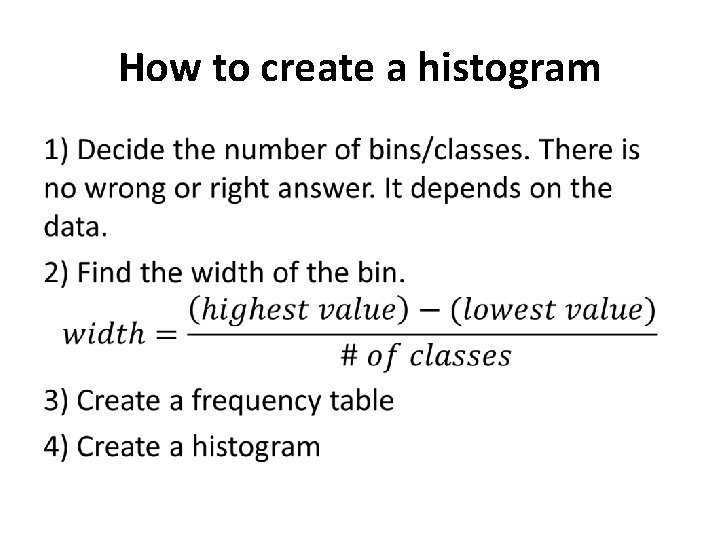 How to create a histogram

1) Decide the number of bins/classes. There is no wrong or right answer. It depends on the data.

2) Find the width of the bin.

$width = \frac{(highest\ value) - (lowest\ value)}{\#\ of\ classes}$

3) Create a frequency table

4) Create a histogram